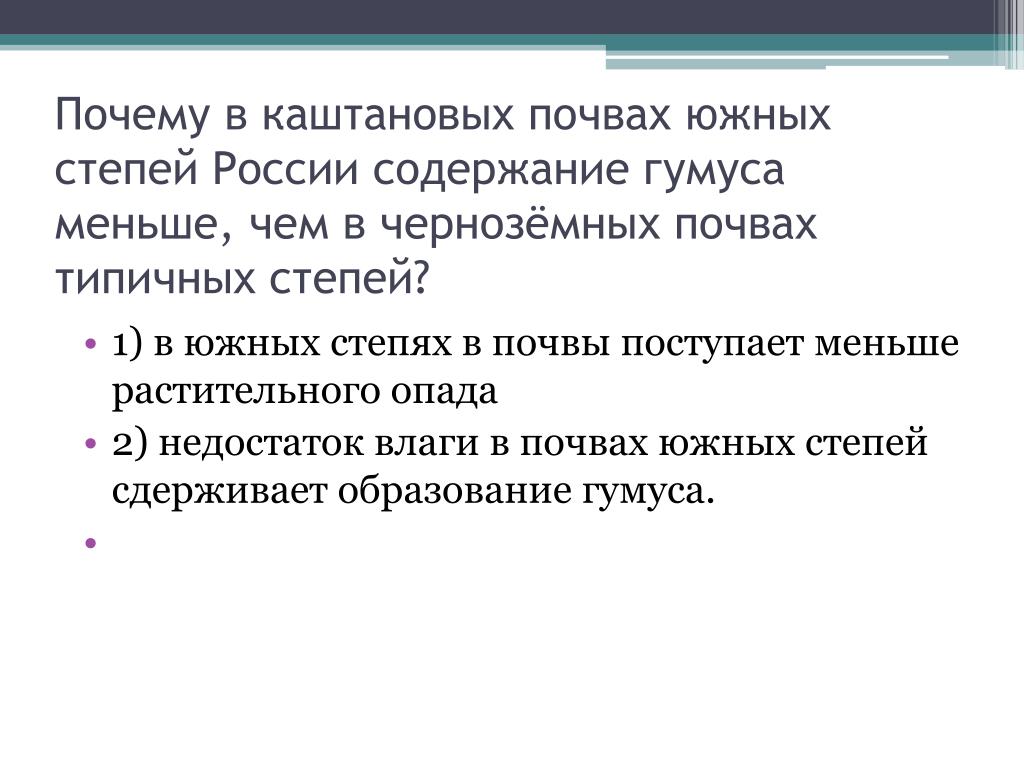 Почему в каштановых почвах южных степей России содержание гумуса меньше, чем в чернозёмных почвах типичных степей?

• 1) в южных степях в почвы поступает меньше растительного опада
• 2) недостаток влаги в почвах южных степей сдерживает образование гумуса.
•